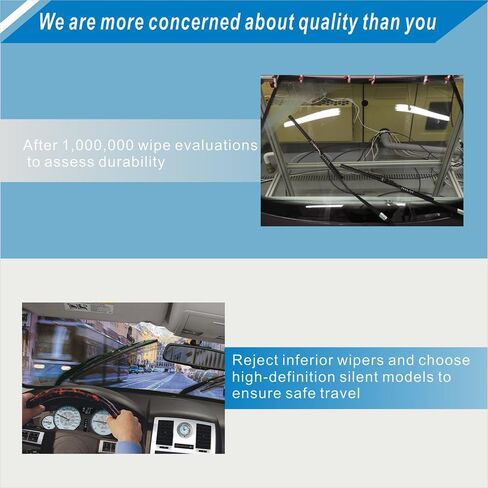 We are more concerned about quality than you

After 1,000,000 wipe evaluations to assess durability

Reject inferior wipers and choose high-definition silent models to ensure safe travel